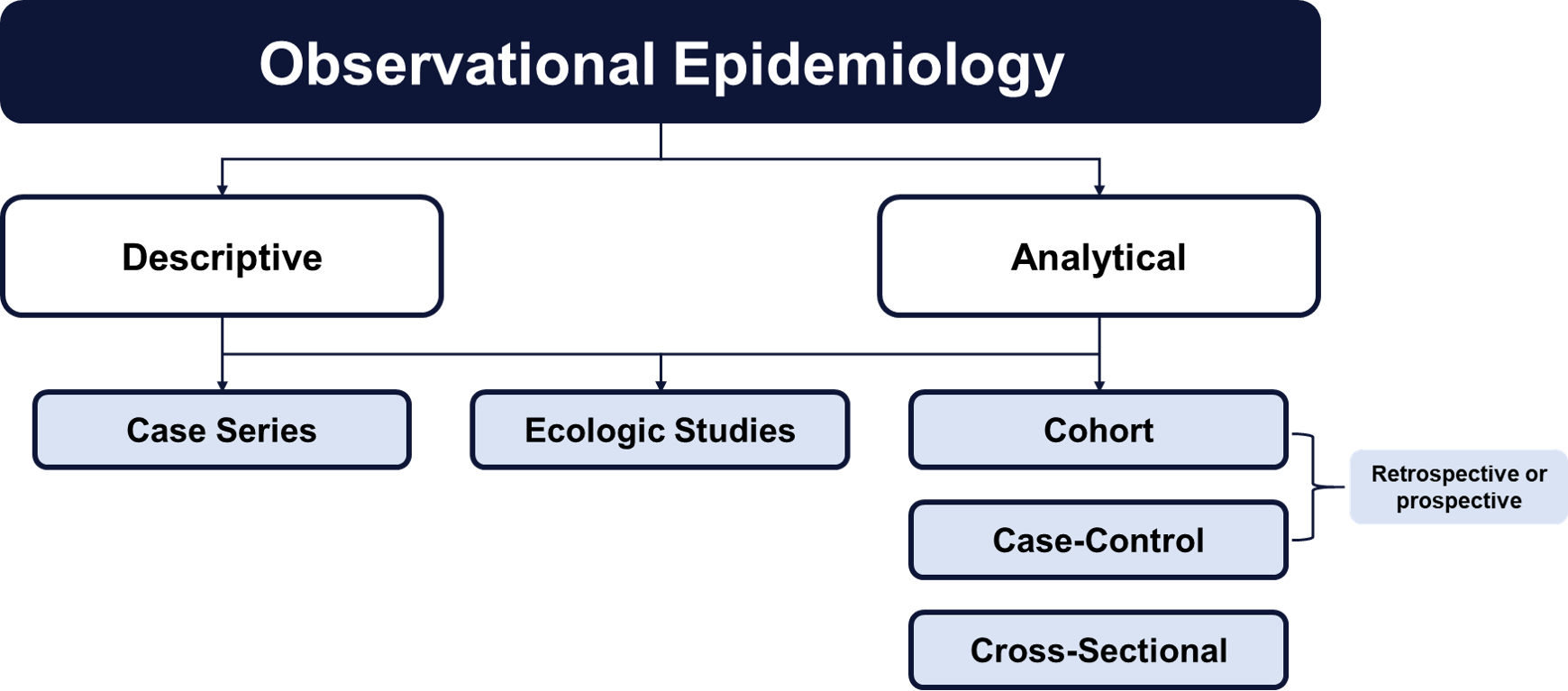 Observational Epidemiology

Descriptive

Analytical

Case Series

Ecologic Studies

Cohort

Case-Control

Cross-Sectional

Retrospective or prospective